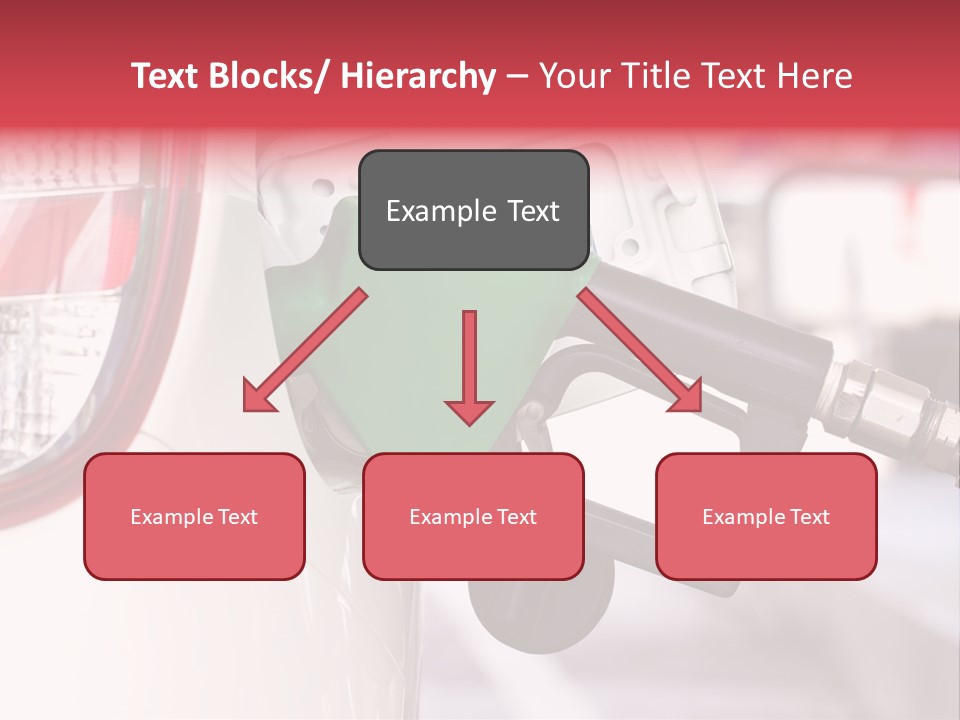 Text Blocks/ Hierarchy – Your Title Text Here

Example Text

Example Text

Example Text

Example Text